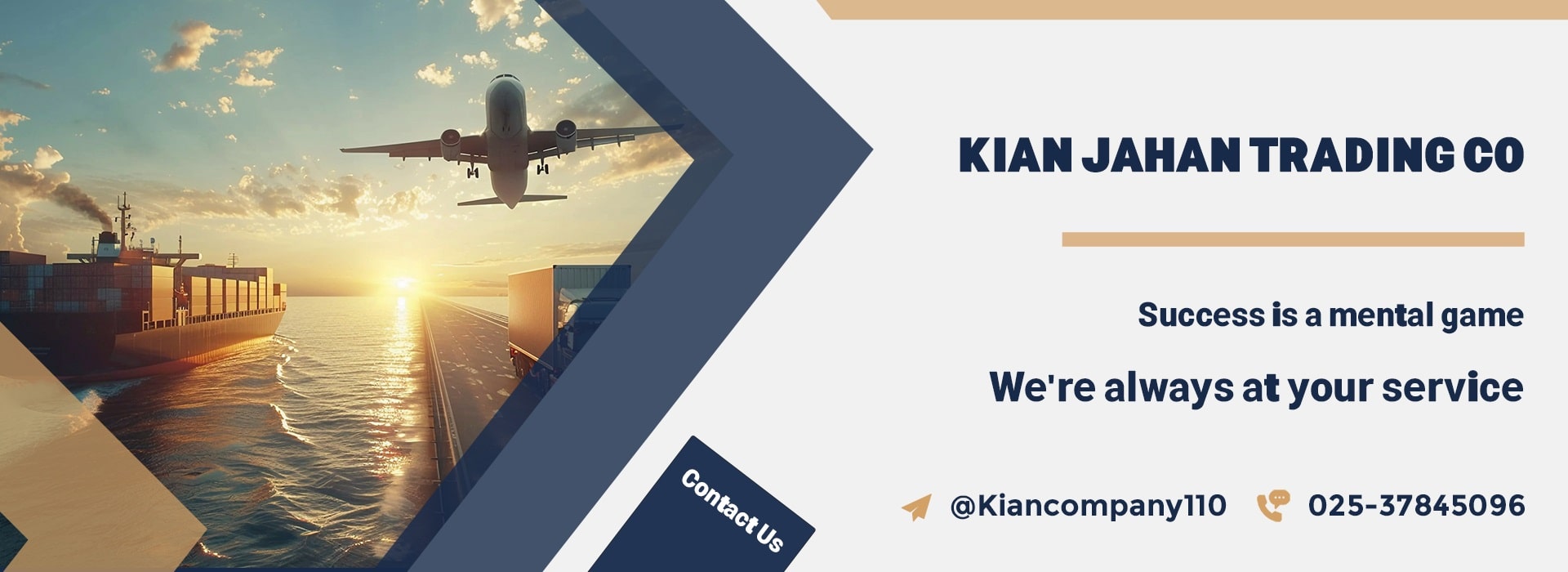 KIAN JAHAN TRADING CO

Success is a mental game

We're always at your service

Contact Us

@Kiancompany110

025-37845096